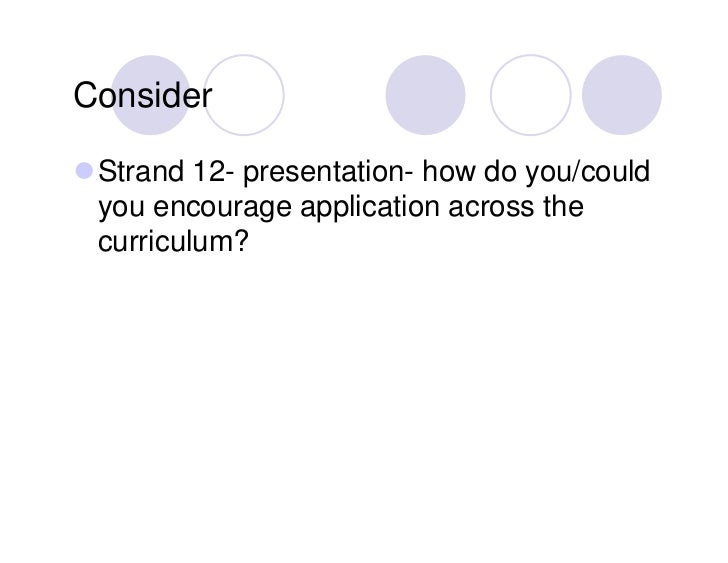 Consider

Strand 12- presentation- how do you/could you encourage application across the curriculum?